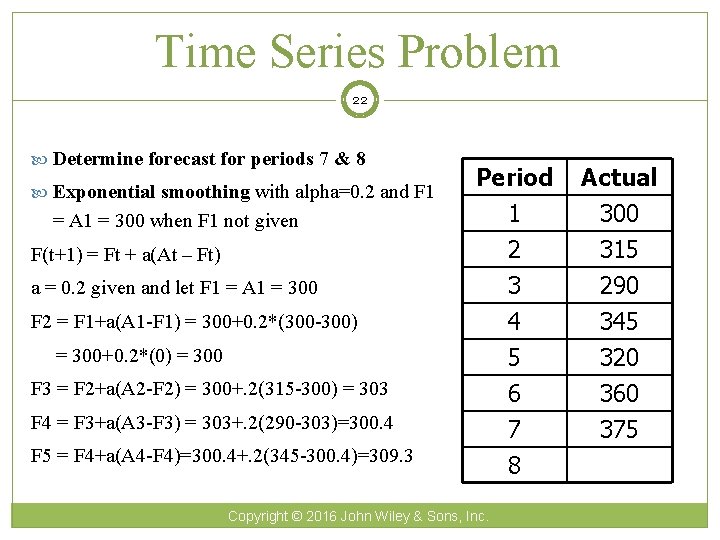 Time Series Problem

22

Determine forecast for periods 7 & 8

Exponential smoothing with alpha=0.2 and F1 = A1 = 300 when F1 not given

F(t+1) = Ft + a(At – Ft)

a = 0.2 given and let F1 = A1 = 300

F2 = F1+a(A1-F1) = 300+0.2*(300-300)

= 300+0.2*(0) = 300

F3 = F2+a(A2-F2) = 300+.2(315-300) = 303

F4 = F3+a(A3-F3) = 303+.2(290-303)=300.4

F5 = F4+a(A4-F4)=300.4+.2(345-300.4)=309.3

| Period | Actual |
|---|---|
| 1 | 300 |
| 2 | 315 |
| 3 | 290 |
| 4 | 345 |
| 5 | 320 |
| 6 | 360 |
| 7 | 375 |
| 8 | |

Copyright © 2016 John Wiley & Sons, Inc.